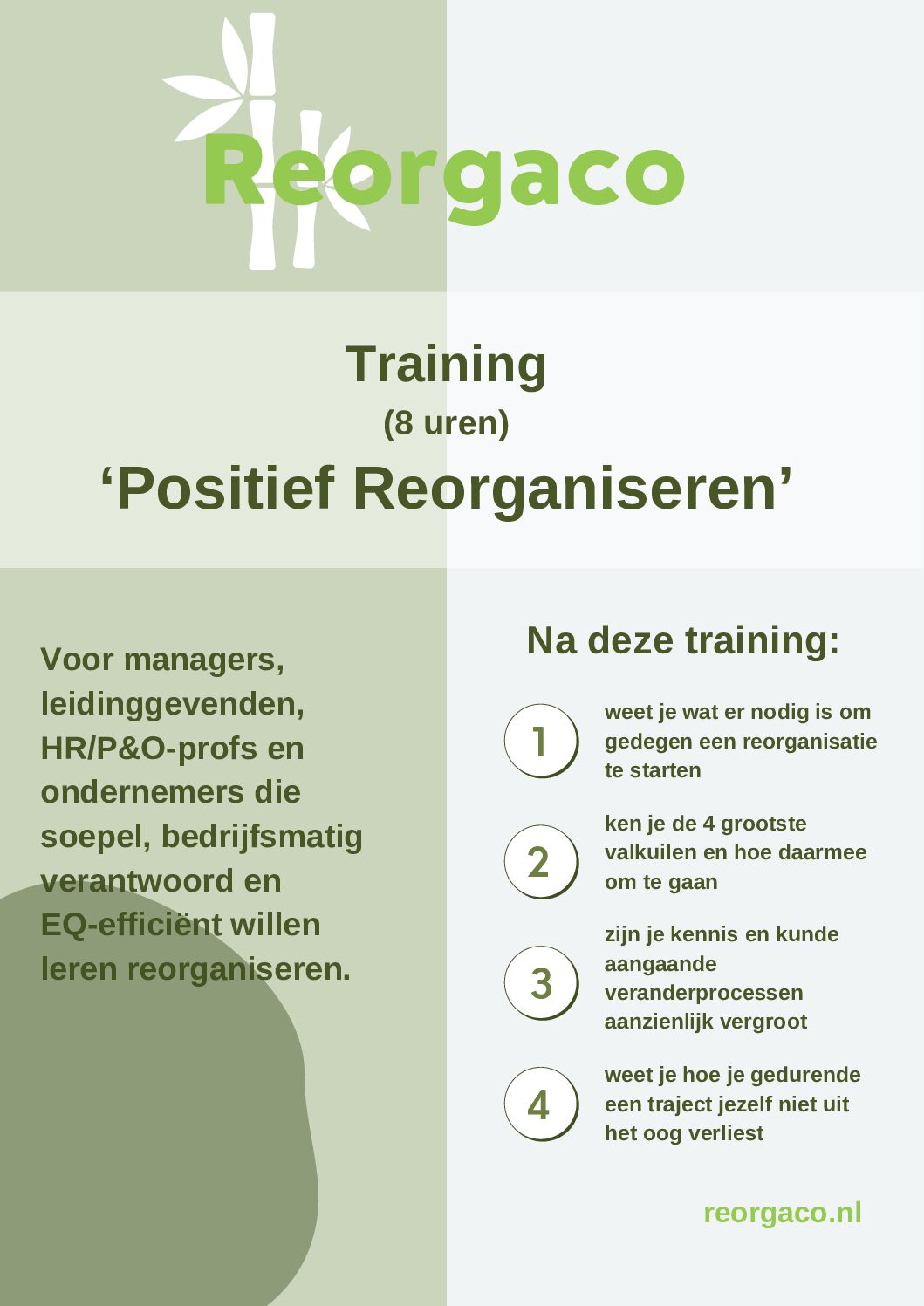 Reorgaco

Training
(8 uren)
‘Positief Reorganiseren’

Voor managers, leidinggevenden, HR/P&O-profs en ondernemers die soepel, bedrijfsmatig verantwoord en EQ-efficiënt willen leren reorganiseren.

Na deze training:

1 weet je wat er nodig is om gedegen een reorganisatie te starten

2 ken je de 4 grootste valkuilen en hoe daarmee om te gaan

3 zijn je kennis en kunde aangaande veranderprocessen aanzienlijk vergroot

4 weet je hoe je gedurende een traject jezelf niet uit het oog verliest

reorgaco.nl